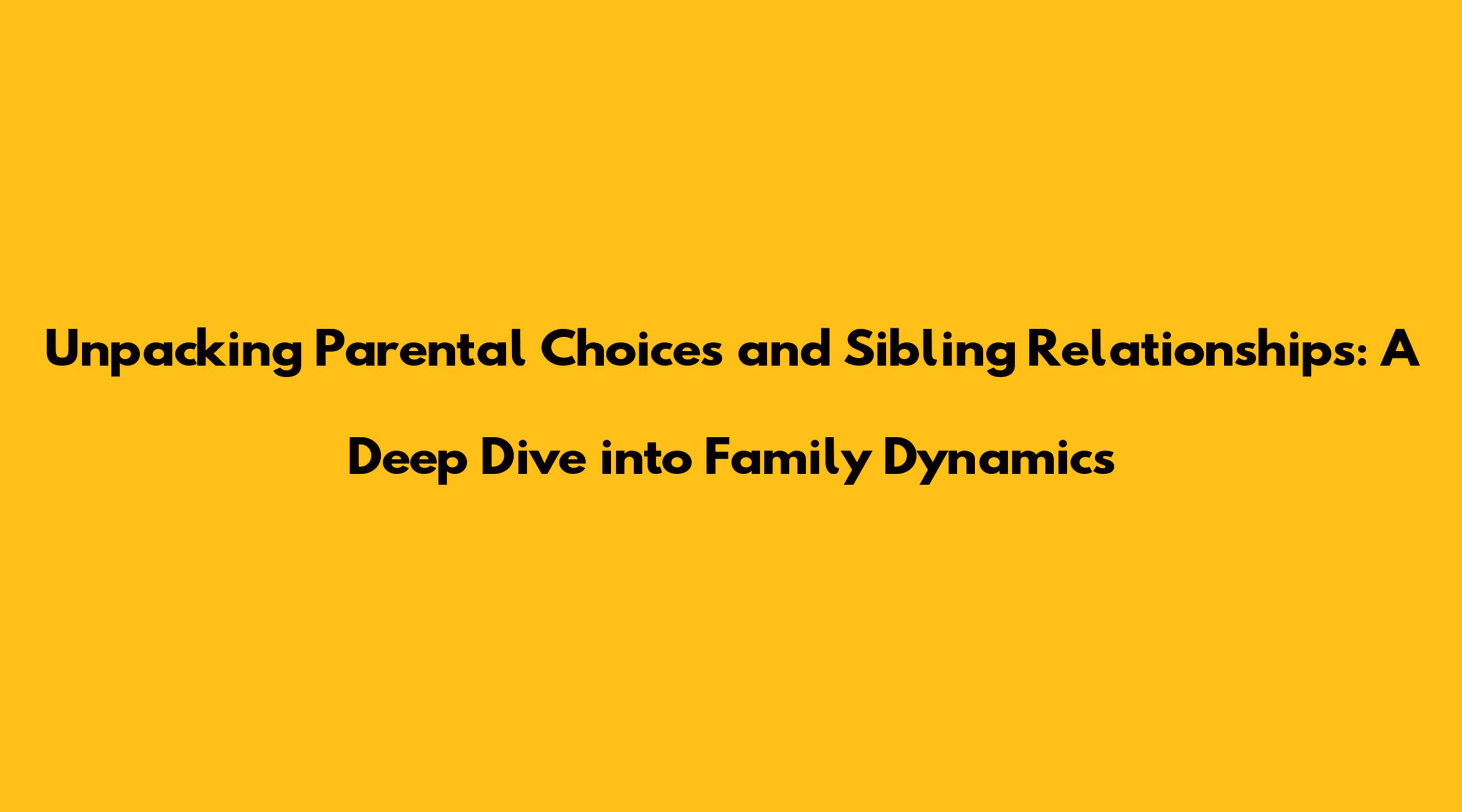 Unpacking Parental Choices and Sibling Relationships: A Deep Dive into Family Dynamics